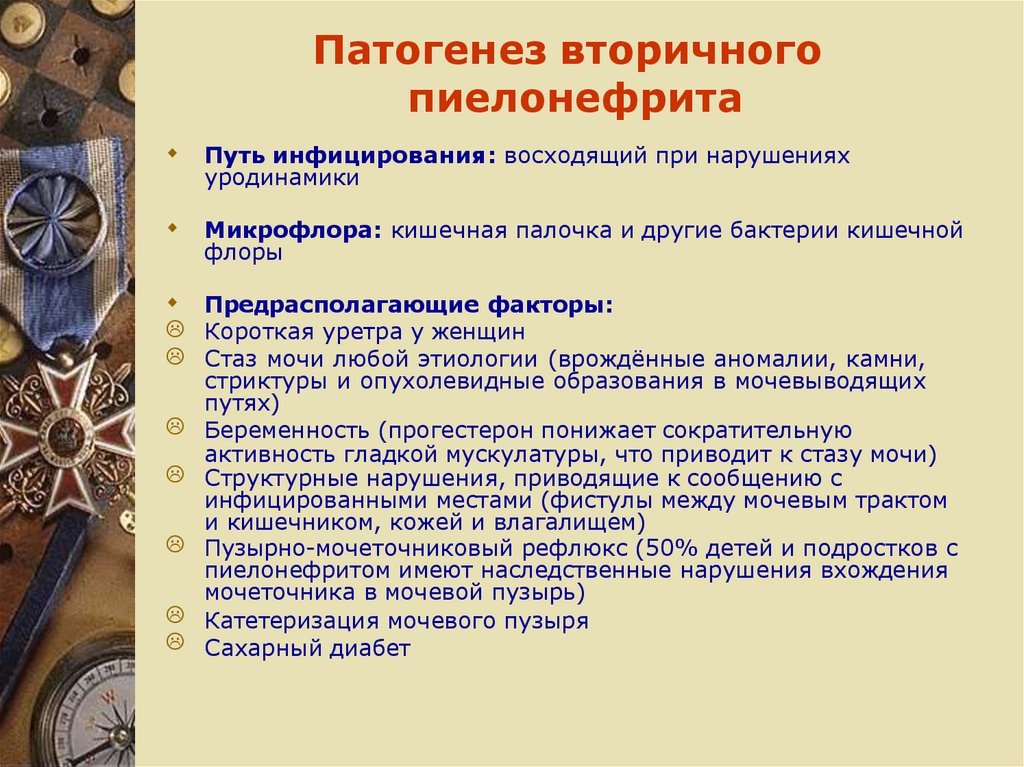 Патогенез вторичного пиелонефрита

Путь инфицирования: восходящий при нарушениях уродинамики

Микрофлора: кишечная палочка и другие бактерии кишечной флоры

Предрасполагающие факторы:
Короткая уретра у женщин
Стаз мочи любой этиологии (врождённые аномалии, камни, стриктуры и опухолевидные образования в мочевыводящих путях)
Беременность (прогестерон понижает сократительную активность гладкой мускулатуры, что приводит к стазу мочи)
Структурные нарушения, приводящие к сообщению с инфицированными местами (фистулы между мочевым трактом и кишечником, кожей и влагалищем)
Пузырно-мочеточниковый рефлюкс (50% детей и подростков с пиелонефритом имеют наследственные нарушения вхождения мочеточника в мочевой пузырь)
Катетеризация мочевого пузыря
Сахарный диабет